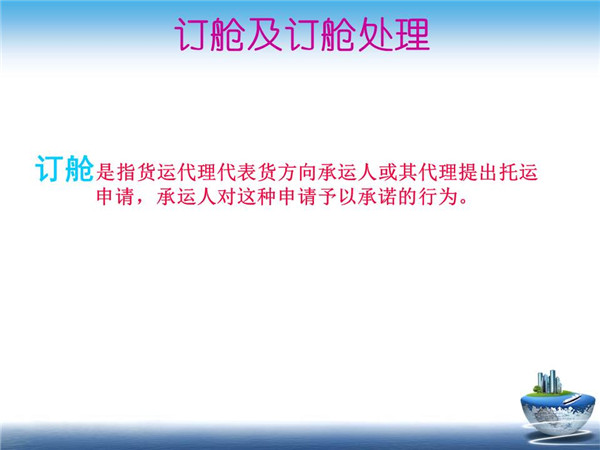 订舱及订舱处理

订舱是指货运代理代表货方向承运人或其代理提出托运申请，承运人对这种申请予以承诺的行为。